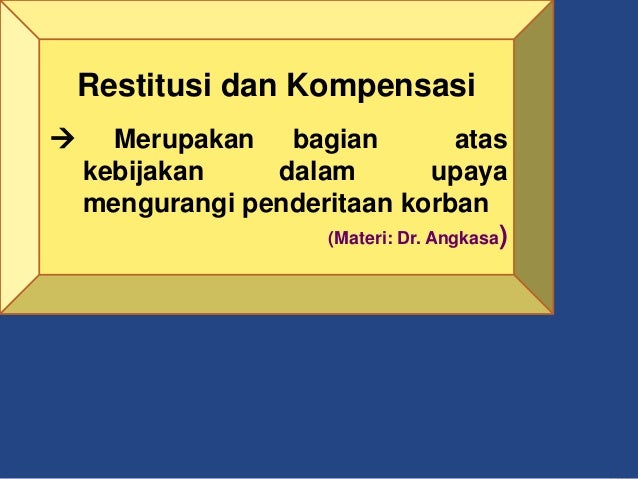 Restitusi dan Kompensasi

→ Merupakan bagian atas kebijakan dalam upaya mengurangi penderitaan korban

(Materi: Dr. Angkasa)